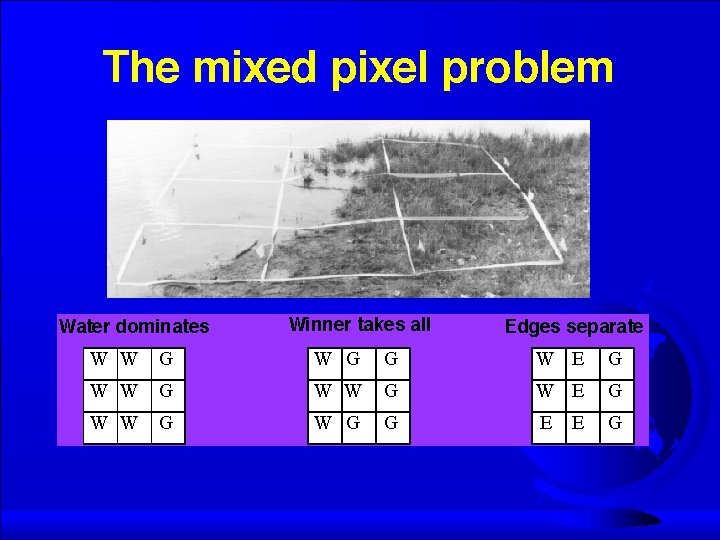 The mixed pixel problem

Water dominates

| W | W | G |
|---|---|---|
| W | W | G |
| W | W | G |

Winner takes all

| W | G | G |
|---|---|---|
| W | W | G |
| W | G | G |

Edges separate

| W | E | G |
|---|---|---|
| W | E | G |
| E | E | G |